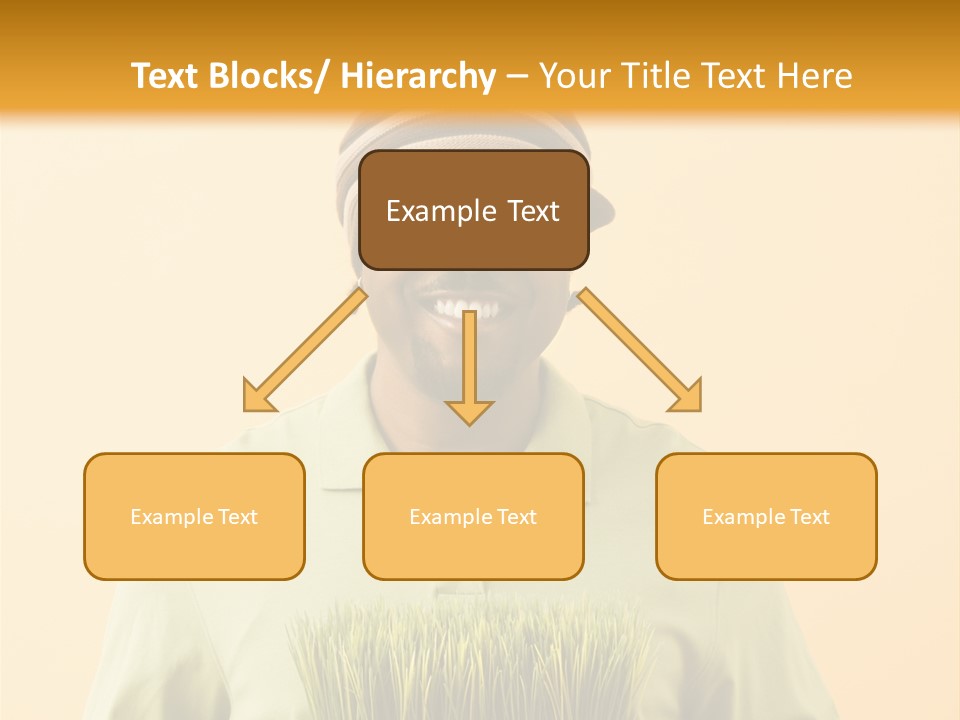 Text Blocks/ Hierarchy – Your Title Text Here

Example Text

Example Text

Example Text

Example Text